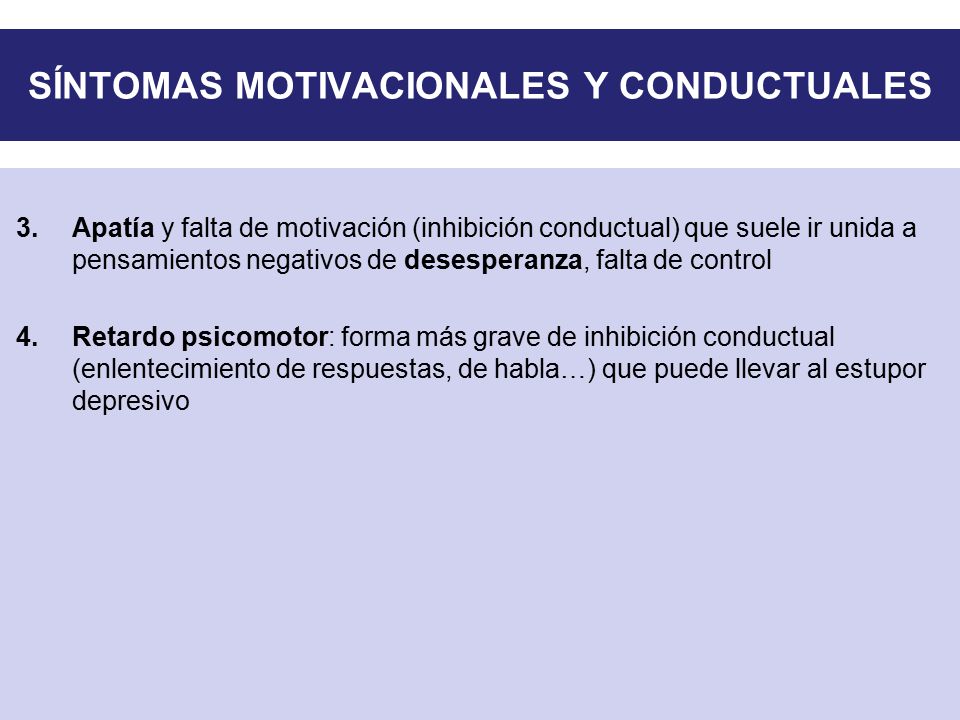 SÍNTOMAS MOTIVACIONALES Y CONDUCTUALES

3. Apatía y falta de motivación (inhibición conductual) que suele ir unida a pensamientos negativos de desesperanza, falta de control

4. Retardo psicomotor: forma más grave de inhibición conductual (enlentecimiento de respuestas, de habla…) que puede llevar al estupor depresivo